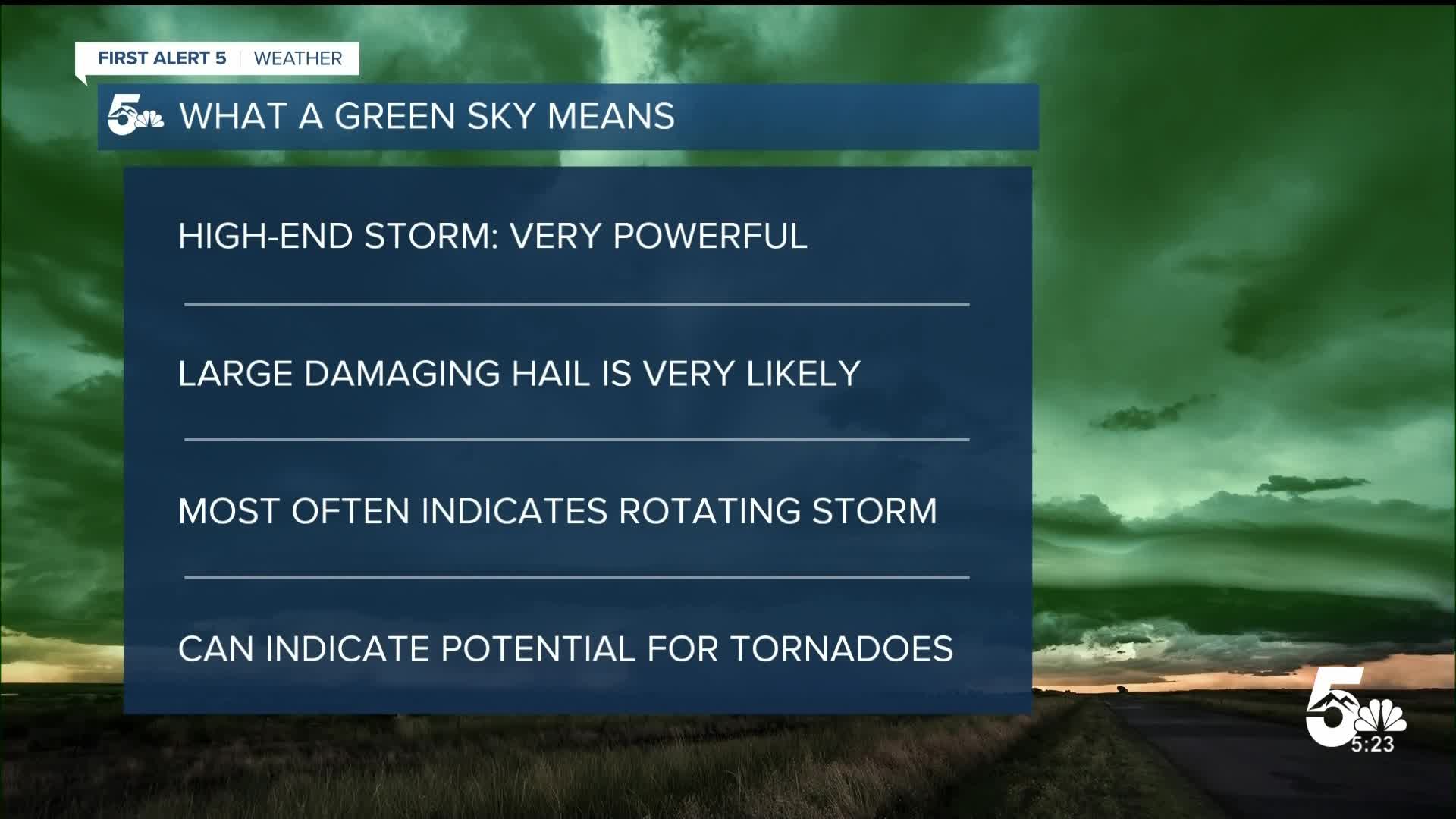 FIRST ALERT 5 | WEATHER

5 WHAT A GREEN SKY MEANS

HIGH-END STORM: VERY POWERFUL

LARGE DAMAGING HAIL IS VERY LIKELY

MOST OFTEN INDICATES ROTATING STORM

CAN INDICATE POTENTIAL FOR TORNADOES

5

5:23